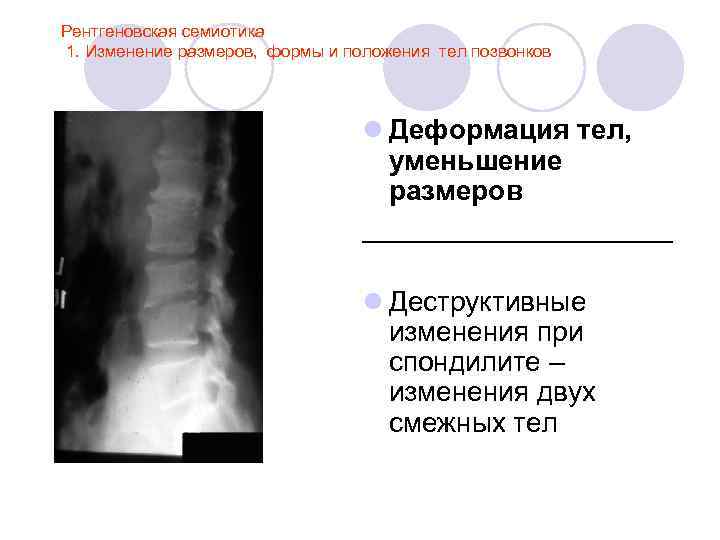 Рентгеновская семиотика
1. Изменение размеров, формы и положения тел позвонков

Деформация тел, уменьшение размеров

Деструктивные изменения при спондилите – изменения двух смежных тел